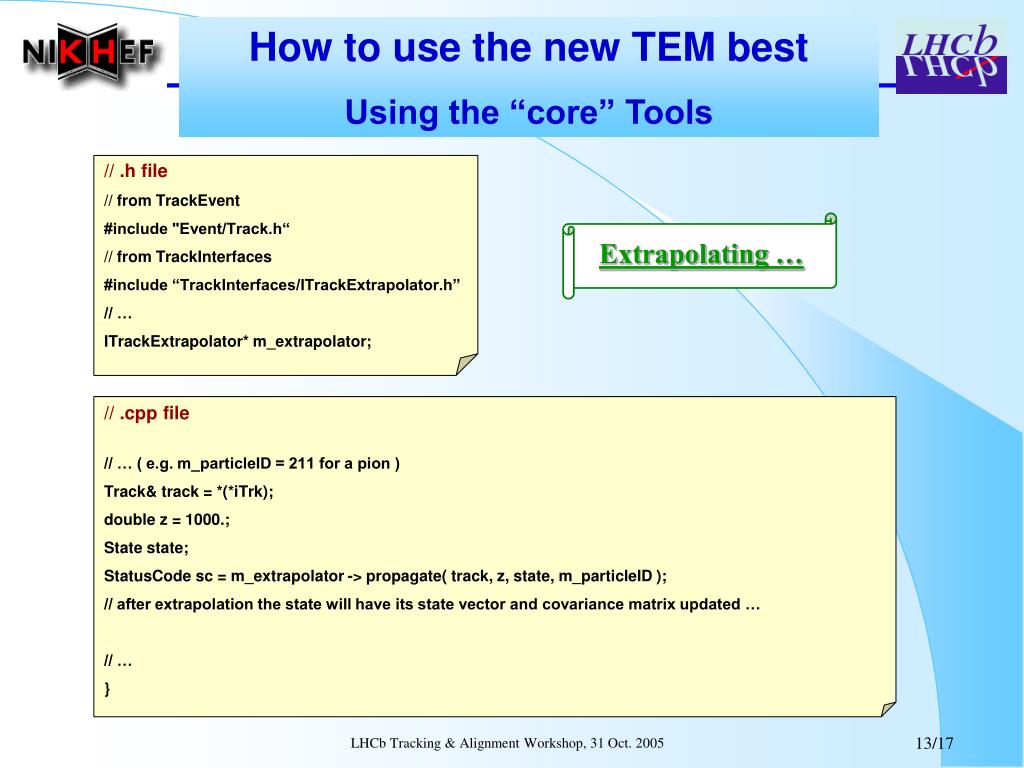 NIKHEF

How to use the new TEM best

Using the “core” Tools

LHCb

// .h file
// from TrackEvent
#include "Event/Track.h“
// from TrackInterfaces
#include “TrackInterfaces/ITrackExtrapolator.h”
// …
ITrackExtrapolator* m_extrapolator;

Extrapolating …

// .cpp file

// … ( e.g. m_particleID = 211 for a pion )
Track& track = *(*iTrk);
double z = 1000.;
State state;
StatusCode sc = m_extrapolator -> propagate( track, z, state, m_particleID );
// after extrapolation the state will have its state vector and covariance matrix updated …

// …
}

LHCb Tracking & Alignment Workshop, 31 Oct. 2005

13/17